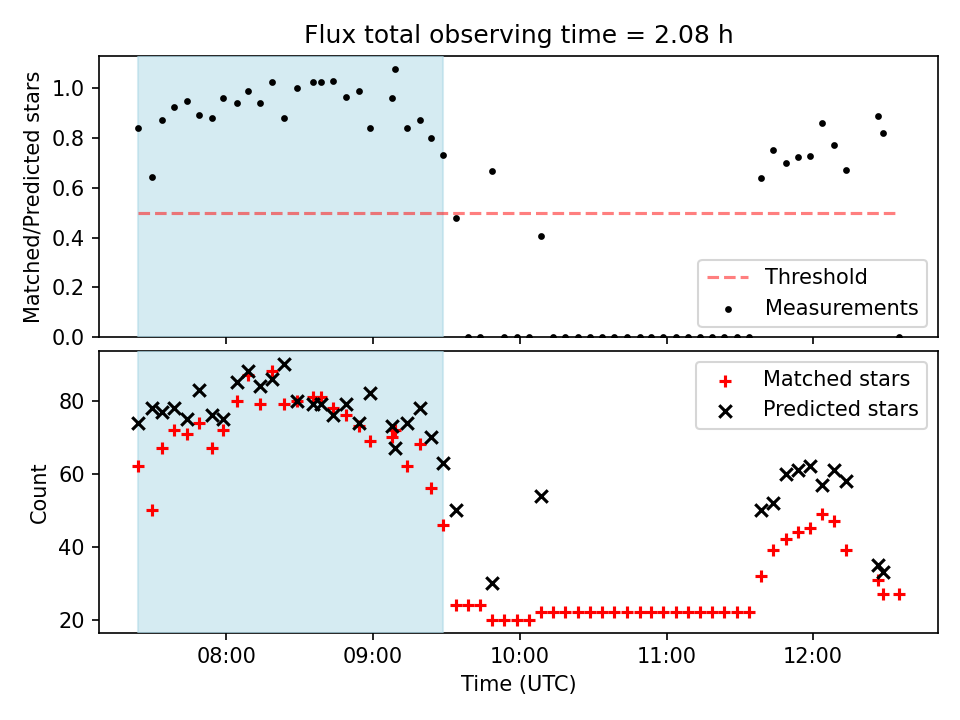 Flux total observing time = 2.08 h

Matched/Predicted stars

1.0
0.8
0.6
0.4
0.2
0.0

Threshold
Measurements

Count

80
60
40
20

Matched stars
Predicted stars

08:00
09:00
10:00
11:00
12:00

Time (UTC)